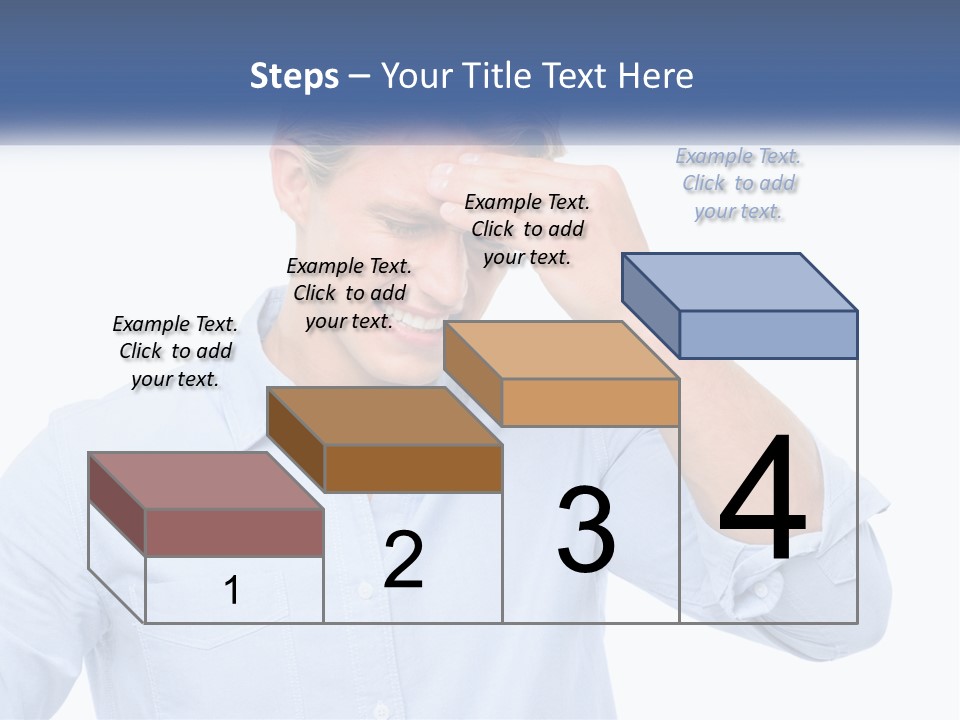 Steps – Your Title Text Here

Example Text. Click to add your text.

Example Text. Click to add your text.

Example Text. Click to add your text.

Example Text. Click to add your text.

1

2

3

4